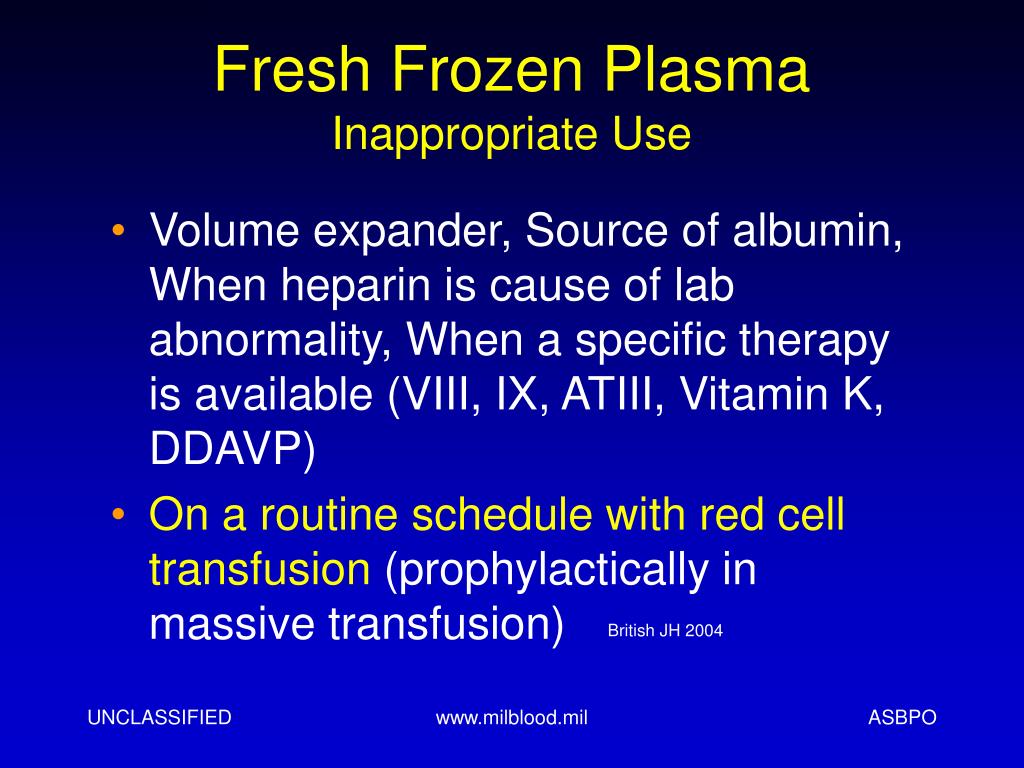 Fresh Frozen Plasma
Inappropriate Use

• Volume expander, Source of albumin, When heparin is cause of lab abnormality, When a specific therapy is available (VIII, IX, ATIII, Vitamin K, DDAVP)
• On a routine schedule with red cell transfusion (prophylactically in massive transfusion) British JH 2004

UNCLASSIFIED www.milblood.mil ASBPO